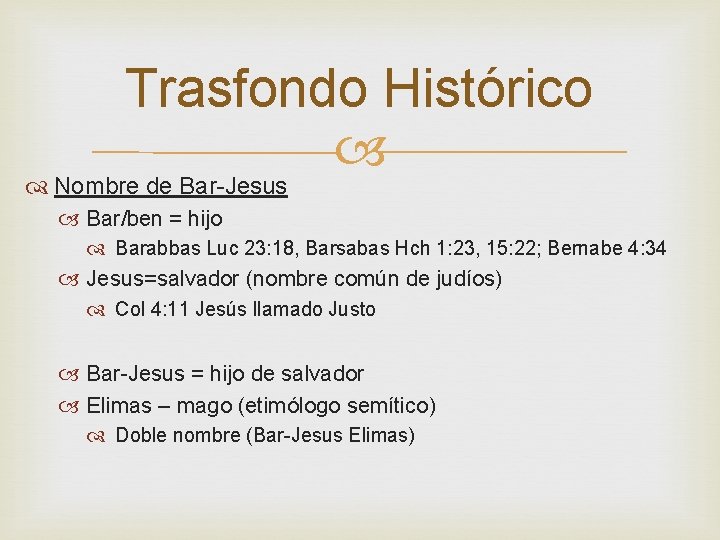 Trasfondo Histórico

Nombre de Bar-Jesus

Bar/ben = hijo

Barabbas Luc 23:18, Barsabas Hch 1:23, 15:22; Bernabe 4:34

Jesus=salvador (nombre común de judíos)

Col 4:11 Jesús llamado Justo

Bar-Jesus = hijo de salvador

Elimas – mago (etimólogo semítico)

Doble nombre (Bar-Jesus Elimas)